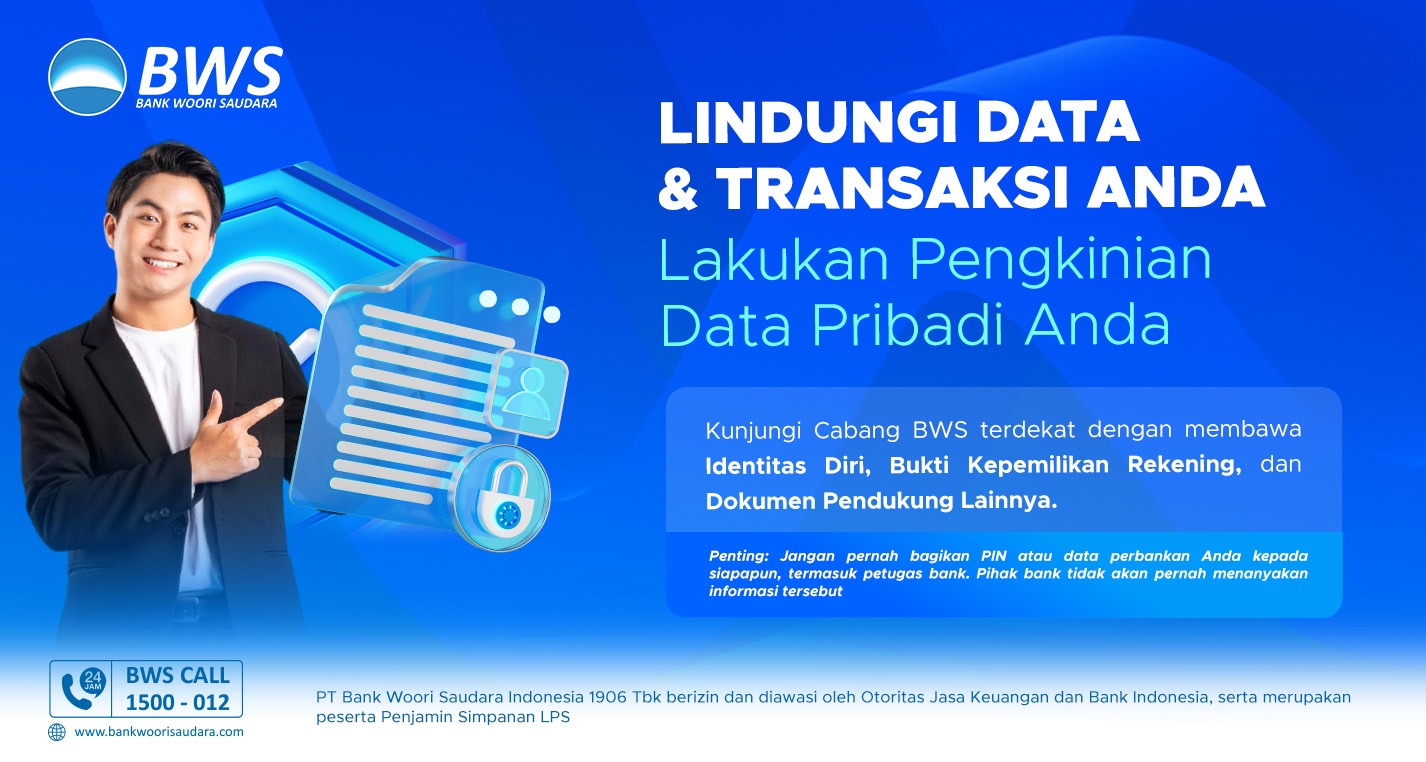 BWS
BANK WOORI SAUDARA

LINDUNGI DATA & TRANSAKSI ANDA
Lakukan Pengkinian Data Pribadi Anda

Kunjungi Cabang BWS terdekat dengan membawa Identitas Diri, Bukti Kepemilikan Rekening, dan Dokumen Pendukung Lainnya.

Penting: Jangan pernah bagikan PIN atau data perbankan Anda kepada siapapun, termasuk petugas bank. Pihak bank tidak akan pernah menanyakan informasi tersebut

24 JAM
BWS CALL
1500 - 012
www.bankwoorisaudara.com

PT Bank Woori Saudara Indonesia 1906 Tbk berizin dan diawasi oleh Otoritas Jasa Keuangan dan Bank Indonesia, serta merupakan peserta Penjamin Simpanan LPS